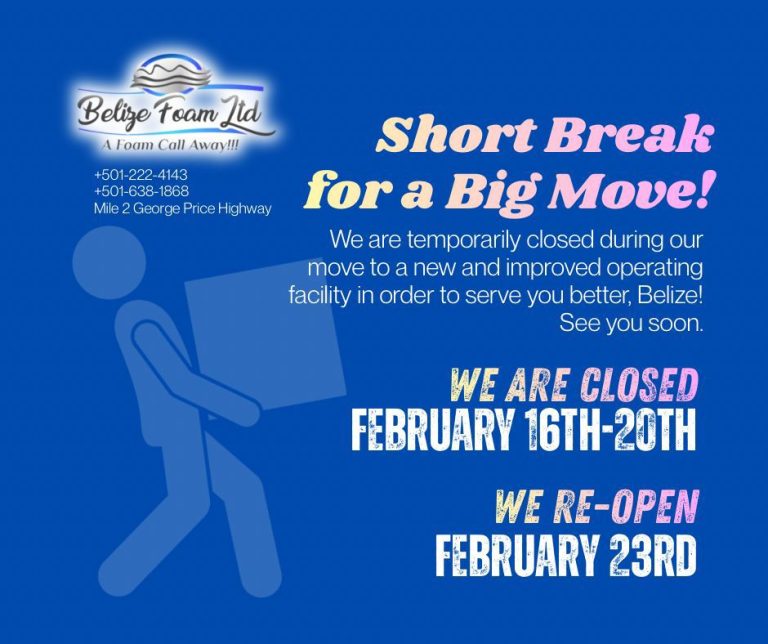 Belize Foam Ltd
A Foam Call Away!!!

+501-222-4143
+501-638-1868
Mile 2 George Price Highway

Short Break for a Big Move!

We are temporarily closed during our move to a new and improved operating facility in order to serve you better, Belize! See you soon.

WE ARE CLOSED
FEBRUARY 16TH-20TH

WE RE-OPEN
FEBRUARY 23RD